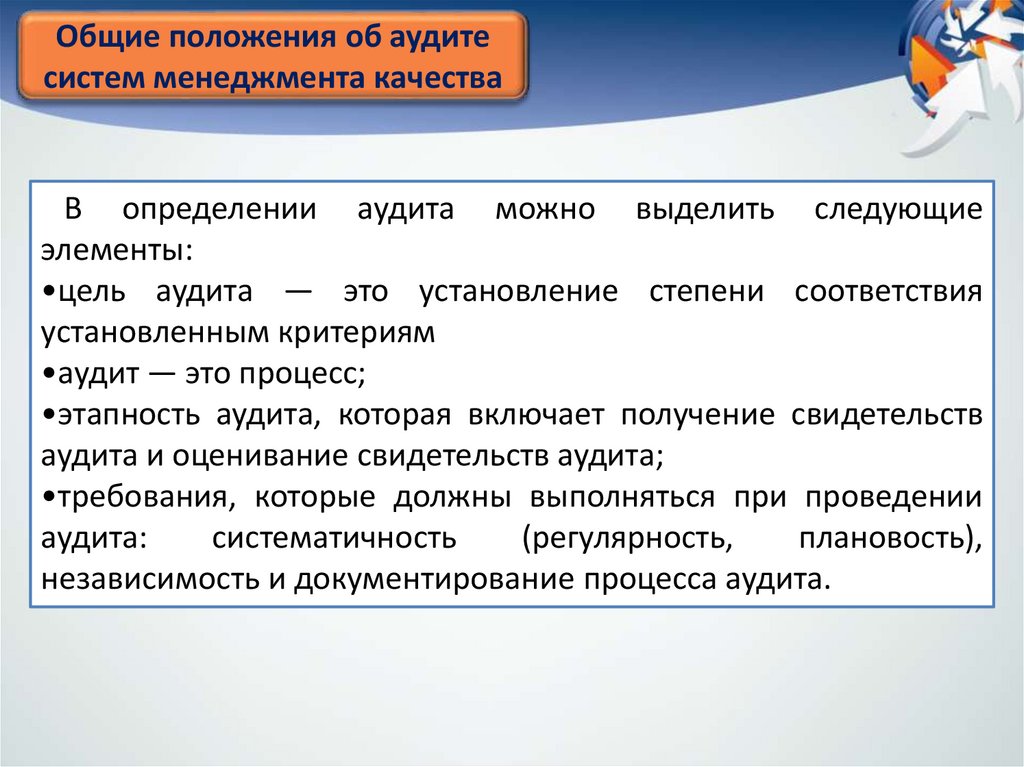 Общие положения об аудите систем менеджмента качества

В определении аудита можно выделить следующие элементы:
•цель аудита — это установление степени соответствия установленным критериям
•аудит — это процесс;
•этапность аудита, которая включает получение свидетельств аудита и оценивание свидетельств аудита;
•требования, которые должны выполняться при проведении аудита: систематичность (регулярность, плановость), независимость и документирование процесса аудита.